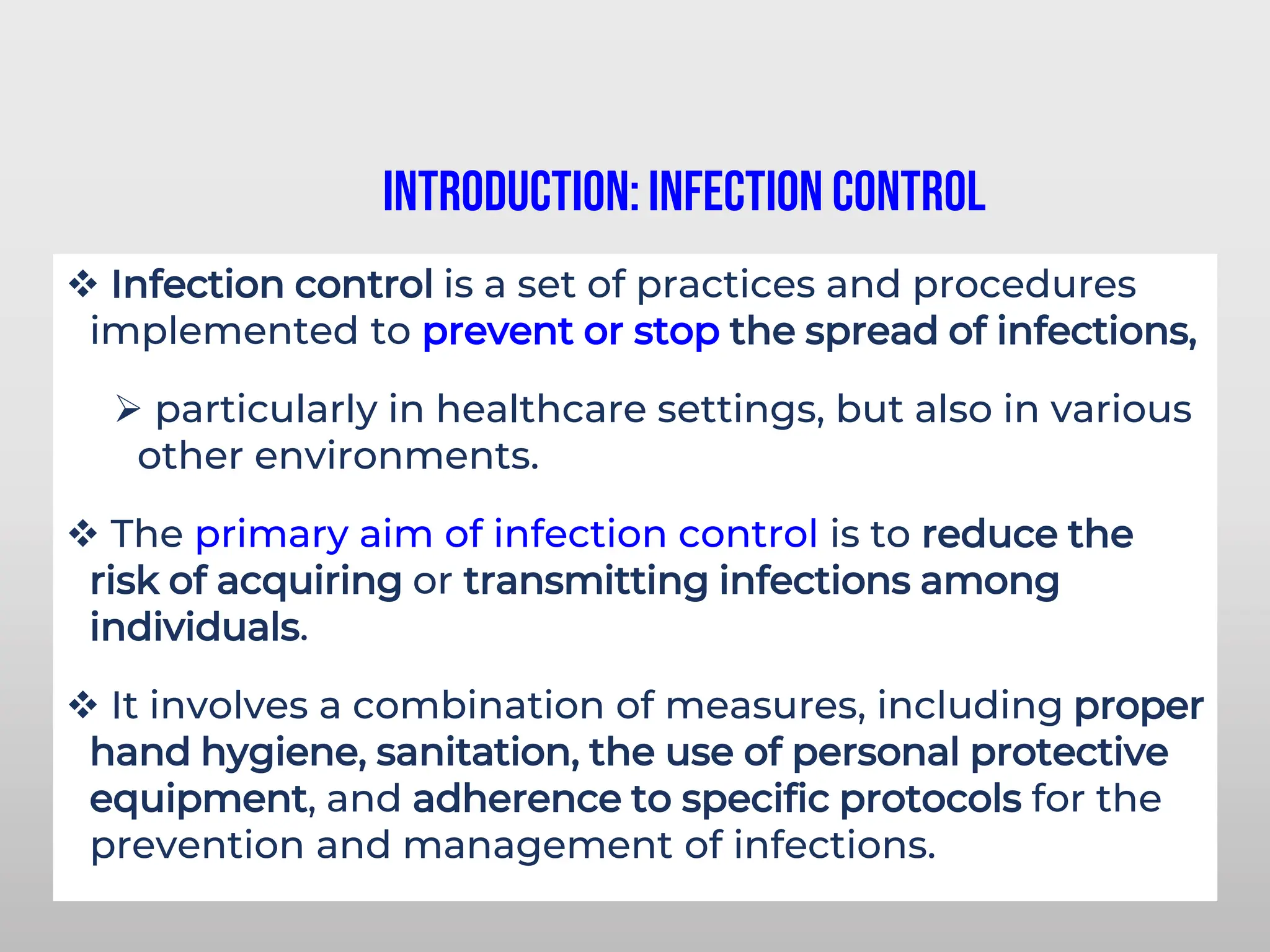 INTRODUCTION: INFECTION CONTROL

❖ Infection control is a set of practices and procedures implemented to prevent or stop the spread of infections,

➢ particularly in healthcare settings, but also in various other environments.

❖ The primary aim of infection control is to reduce the risk of acquiring or transmitting infections among individuals.

❖ It involves a combination of measures, including proper hand hygiene, sanitation, the use of personal protective equipment, and adherence to specific protocols for the prevention and management of infections.